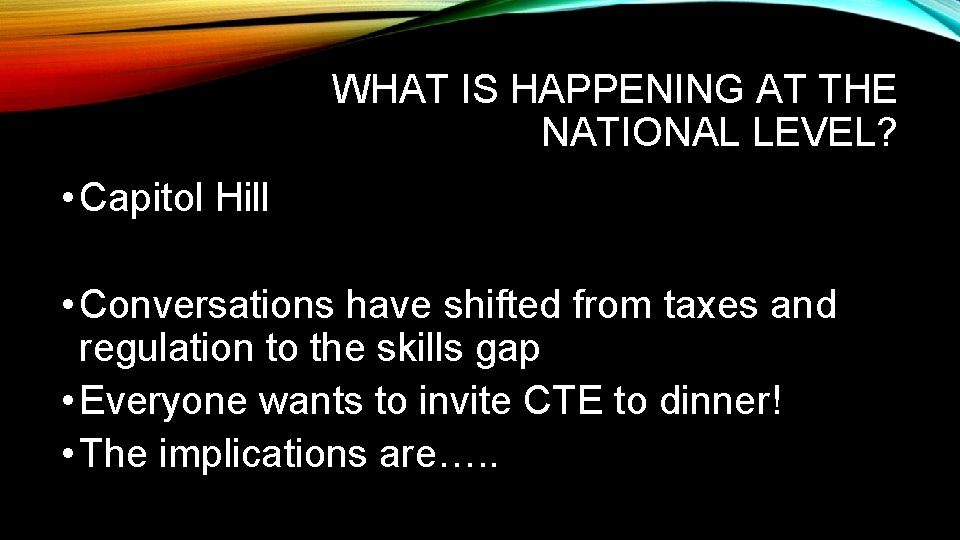 WHAT IS HAPPENING AT THE NATIONAL LEVEL?

• Capitol Hill

• Conversations have shifted from taxes and regulation to the skills gap
• Everyone wants to invite CTE to dinner!
• The implications are…..